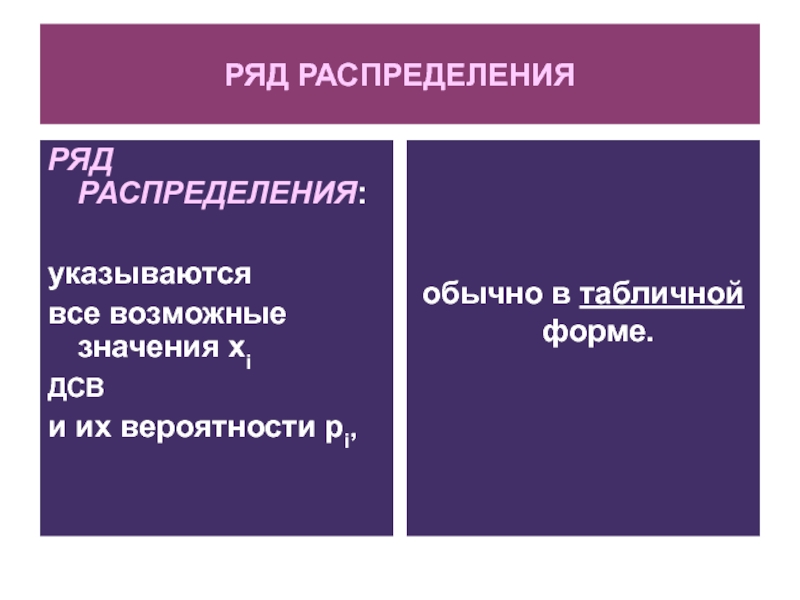 РЯД РАСПРЕДЕЛЕНИЯ

РЯД РАСПРЕДЕЛЕНИЯ:

указываются
все возможные значения $x_i$
ДСВ
и их вероятности $p_i$,

обычно в табличной форме.